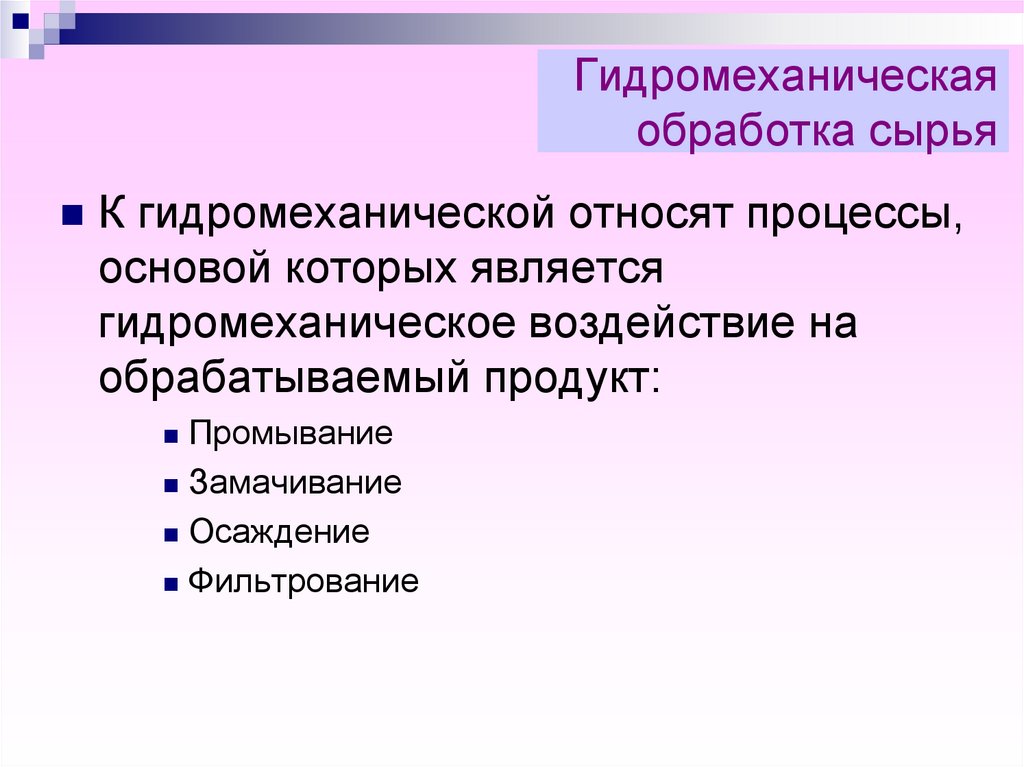 Гидромеханическая обработка сырья

К гидромеханической относят процессы, основой которых является гидромеханическое воздействие на обрабатываемый продукт:

Промывание

Замачивание

Осаждение

Фильтрование